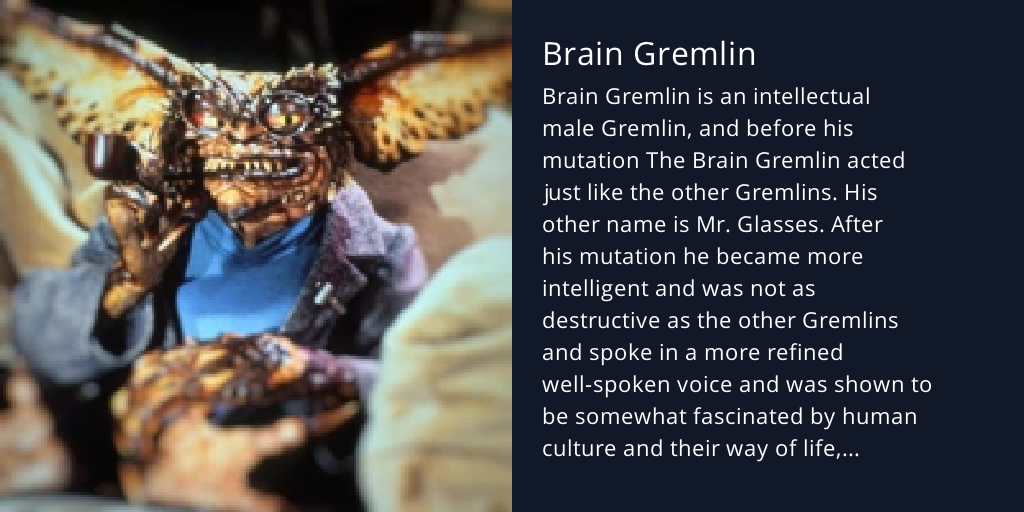 Brain Gremlin

Brain Gremlin is an intellectual male Gremlin, and before his mutation The Brain Gremlin acted just like the other Gremlins. His other name is Mr. Glasses. After his mutation he became more intelligent and was not as destructive as the other Gremlins and spoke in a more refined well-spoken voice and was shown to be somewhat fascinated by human culture and their way of life,...